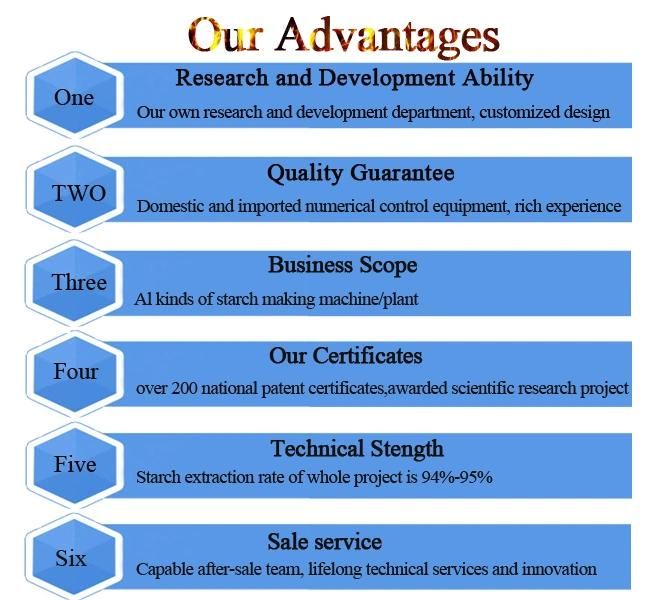 Our Advantages

One

Research and Development Ability

Our own research and development department, customized design

TWO

Quality Guarantee

Domestic and imported numerical control equipment, rich experience

Three

Business Scope

Al kinds of starch making machine/plant

Four

Our Certificates

over 200 national patent certificates,awarded scientific research project

Five

Technical Stength

Starch extraction rate of whole project is 94%-95%

Six

Sale service

Capable after-sale team, lifelong technical services and innovation